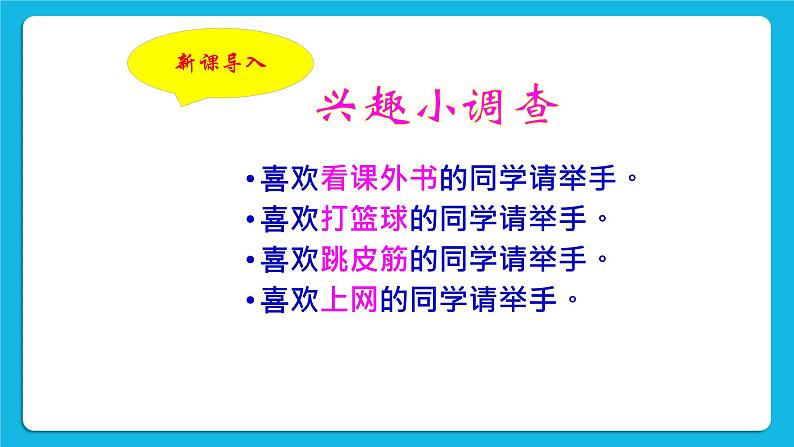 新课导入

兴趣小调查

• 喜欢看课外书的同学请举手。
• 喜欢打篮球的同学请举手。
• 喜欢跳皮筋的同学请举手。
• 喜欢上网的同学请举手。